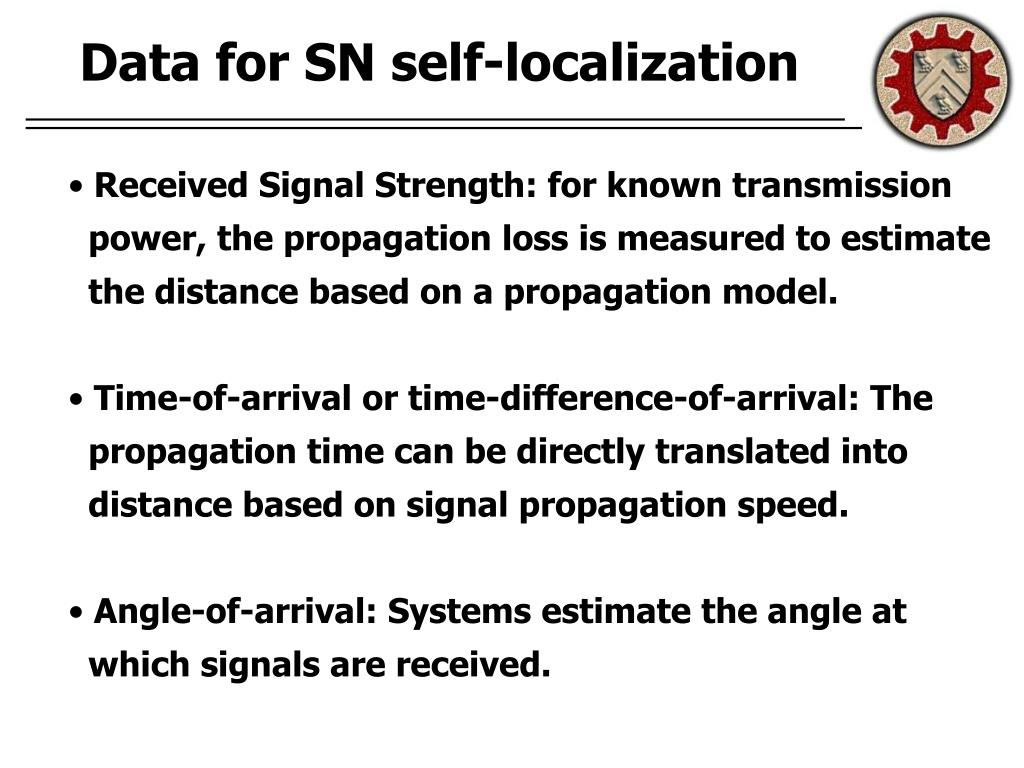 Data for SN self-localization

• Received Signal Strength: for known transmission power, the propagation loss is measured to estimate the distance based on a propagation model.

• Time-of-arrival or time-difference-of-arrival: The propagation time can be directly translated into distance based on signal propagation speed.

• Angle-of-arrival: Systems estimate the angle at which signals are received.